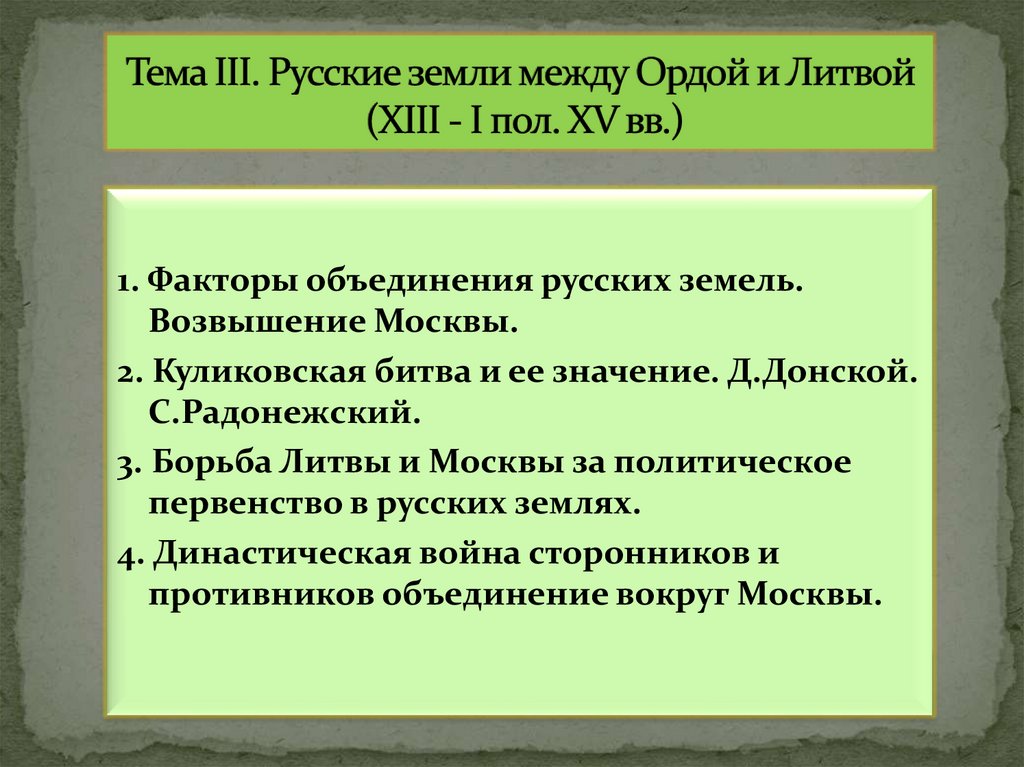 Тема III. Русские земли между Ордой и Литвой (XIII - I пол. XV вв.)

1. Факторы объединения русских земель. Возвышение Москвы.

2. Куликовская битва и ее значение. Д.Донской. С.Радонежский.

3. Борьба Литвы и Москвы за политическое первенство в русских землях.

4. Династическая война сторонников и противников объединение вокруг Москвы.